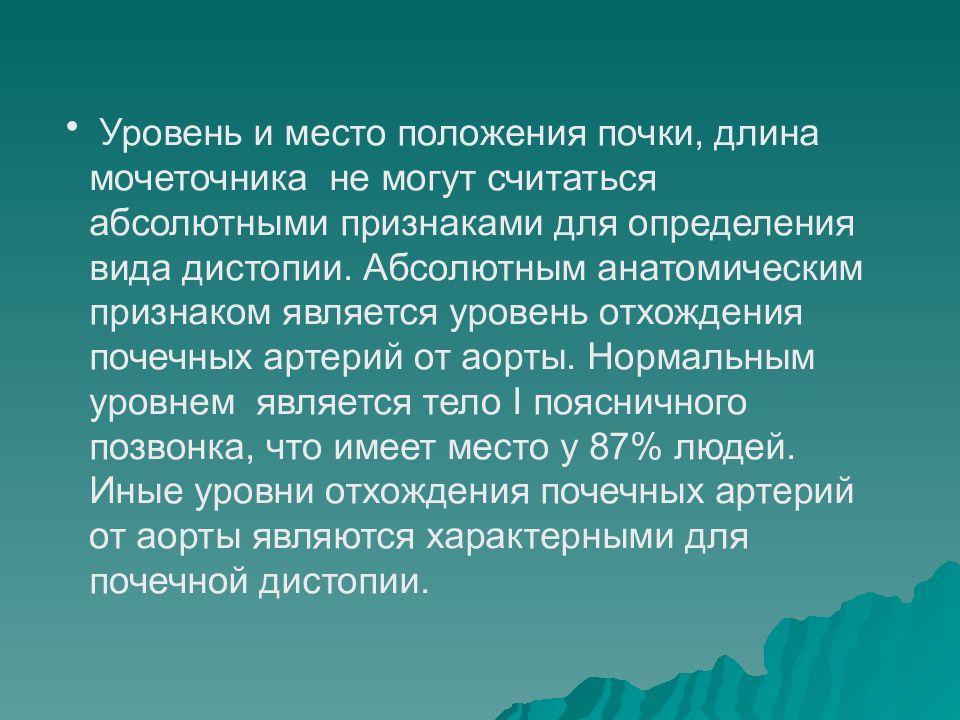 • Уровень и место положения почки, длина мочеточника не могут считаться абсолютными признаками для определения вида дистопии. Абсолютным анатомическим признаком является уровень отхождения почечных артерий от аорты. Нормальным уровнем является тело I поясничного позвонка, что имеет место у 87% людей. Иные уровни отхождения почечных артерий от аорты являются характерными для почечной дистопии.